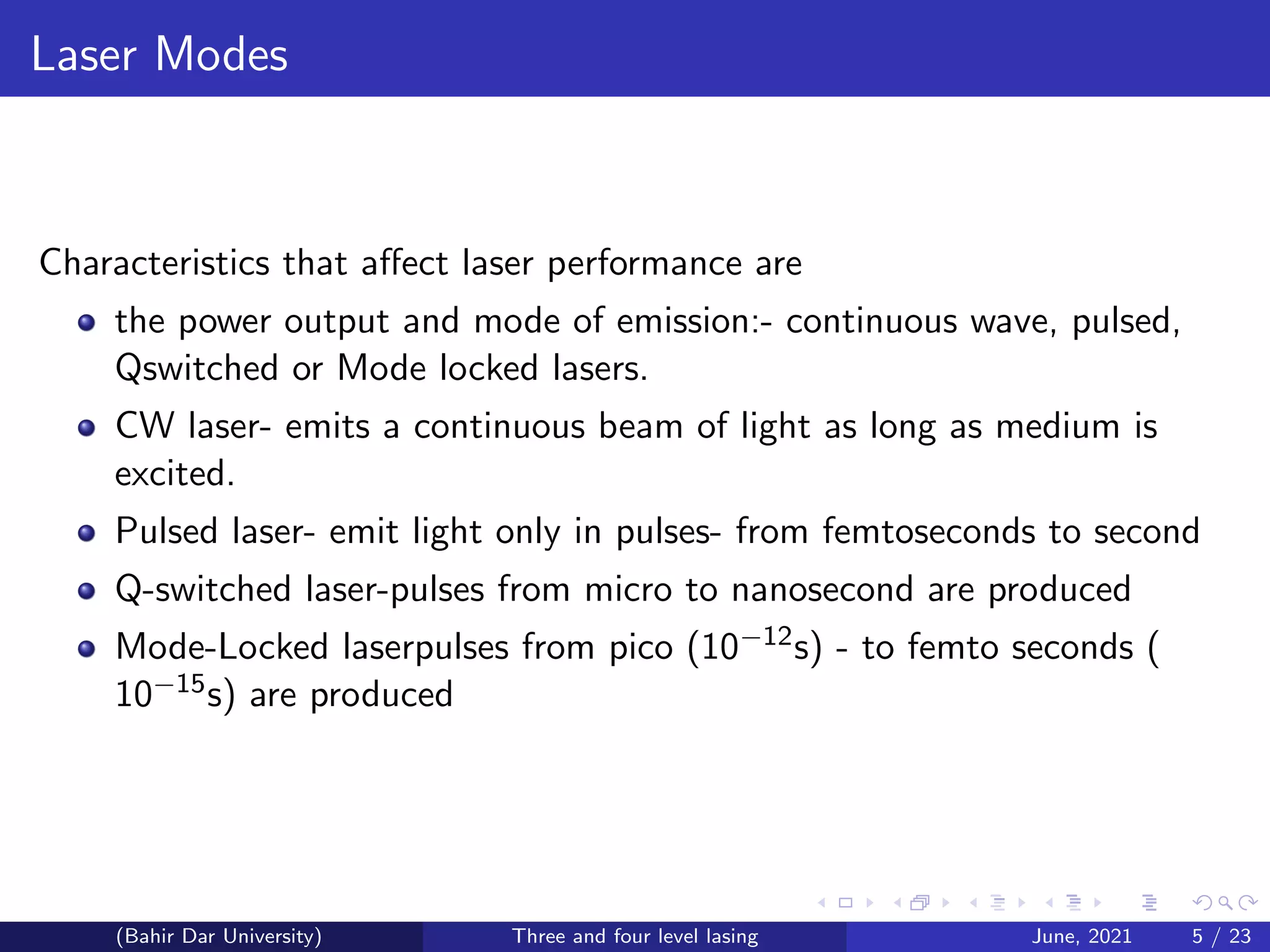 Laser Modes

Characteristics that affect laser performance are

- the power output and mode of emission:- continuous wave, pulsed, Qswitched or Mode locked lasers.
- CW laser- emits a continuous beam of light as long as medium is excited.
- Pulsed laser- emit light only in pulses- from femtoseconds to second
- Q-switched laser-pulses from micro to nanosecond are produced
- Mode-Locked laserpulses from pico ($10^{-12}$s) - to femto seconds ( $10^{-15}$s) are produced

(Bahir Dar University) Three and four level lasing June, 2021 5 / 23